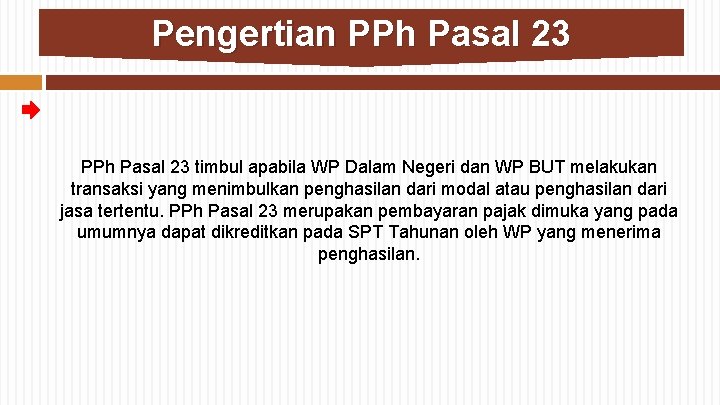 Pengertian PPh Pasal 23

PPh Pasal 23 timbul apabila WP Dalam Negeri dan WP BUT melakukan transaksi yang menimbulkan penghasilan dari modal atau penghasilan dari jasa tertentu. PPh Pasal 23 merupakan pembayaran pajak dimuka yang pada umumnya dapat dikreditkan pada SPT Tahunan oleh WP yang menerima penghasilan.